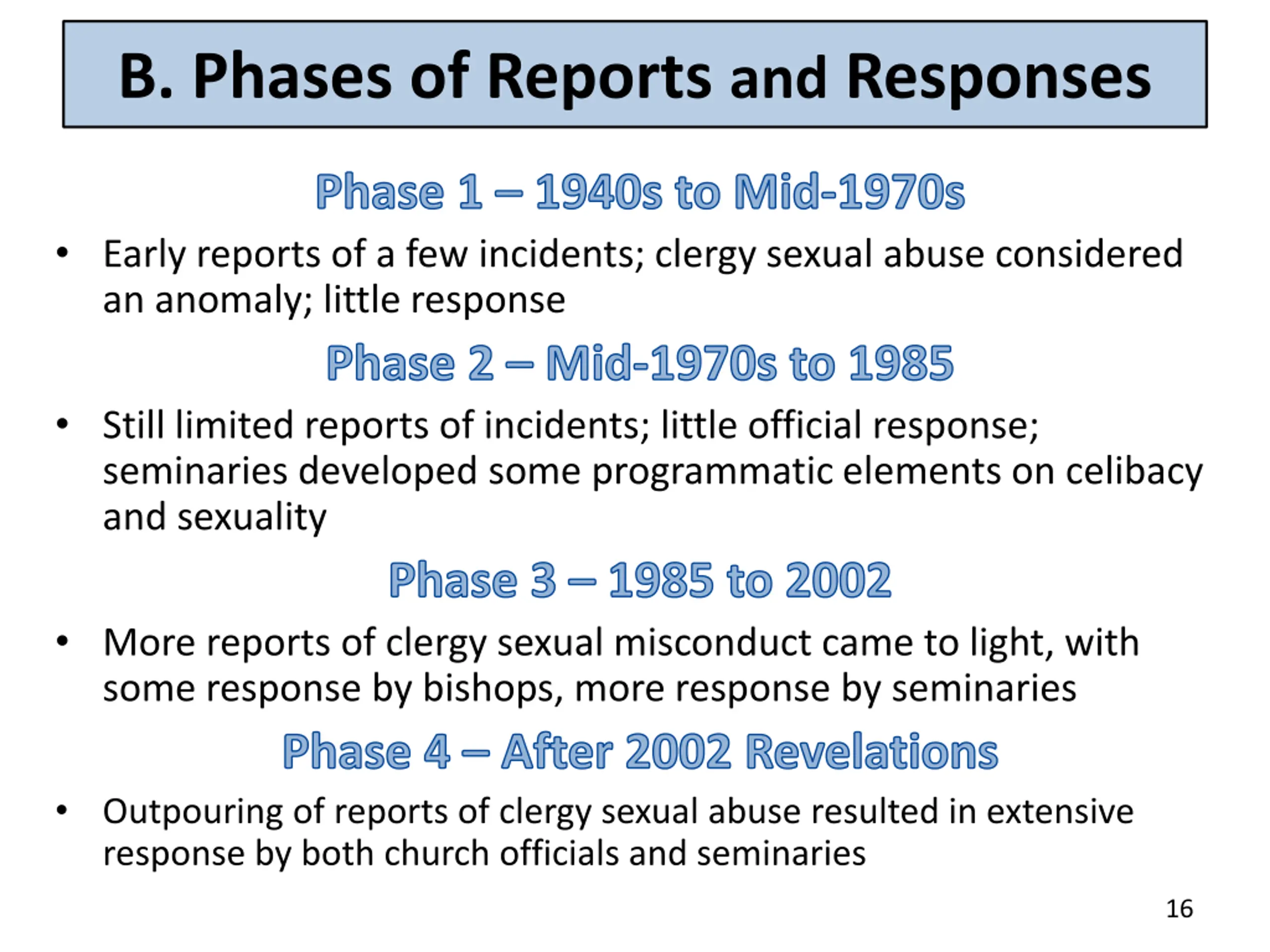 B. Phases of Reports and Responses

Phase 1 – 1940s to Mid-1970s

• Early reports of a few incidents; clergy sexual abuse considered an anomaly; little response

Phase 2 – Mid-1970s to 1985

• Still limited reports of incidents; little official response; seminaries developed some programmatic elements on celibacy and sexuality

Phase 3 – 1985 to 2002

• More reports of clergy sexual misconduct came to light, with some response by bishops, more response by seminaries

Phase 4 – After 2002 Revelations

• Outpouring of reports of clergy sexual abuse resulted in extensive response by both church officials and seminaries

16